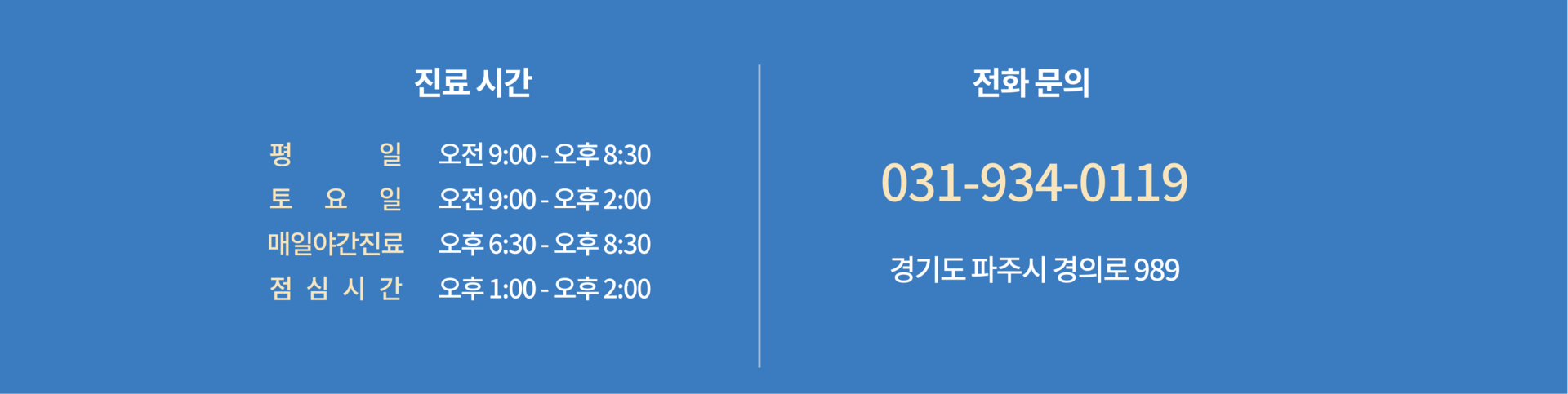 진료 시간

평 일 오전 9:00 - 오후 8:30
토 요 일 오전 9:00 - 오후 2:00
매일야간진료 오후 6:30 - 오후 8:30
점 심 시 간 오후 1:00 - 오후 2:00

전화 문의

031-934-0119

경기도 파주시 경의로 989